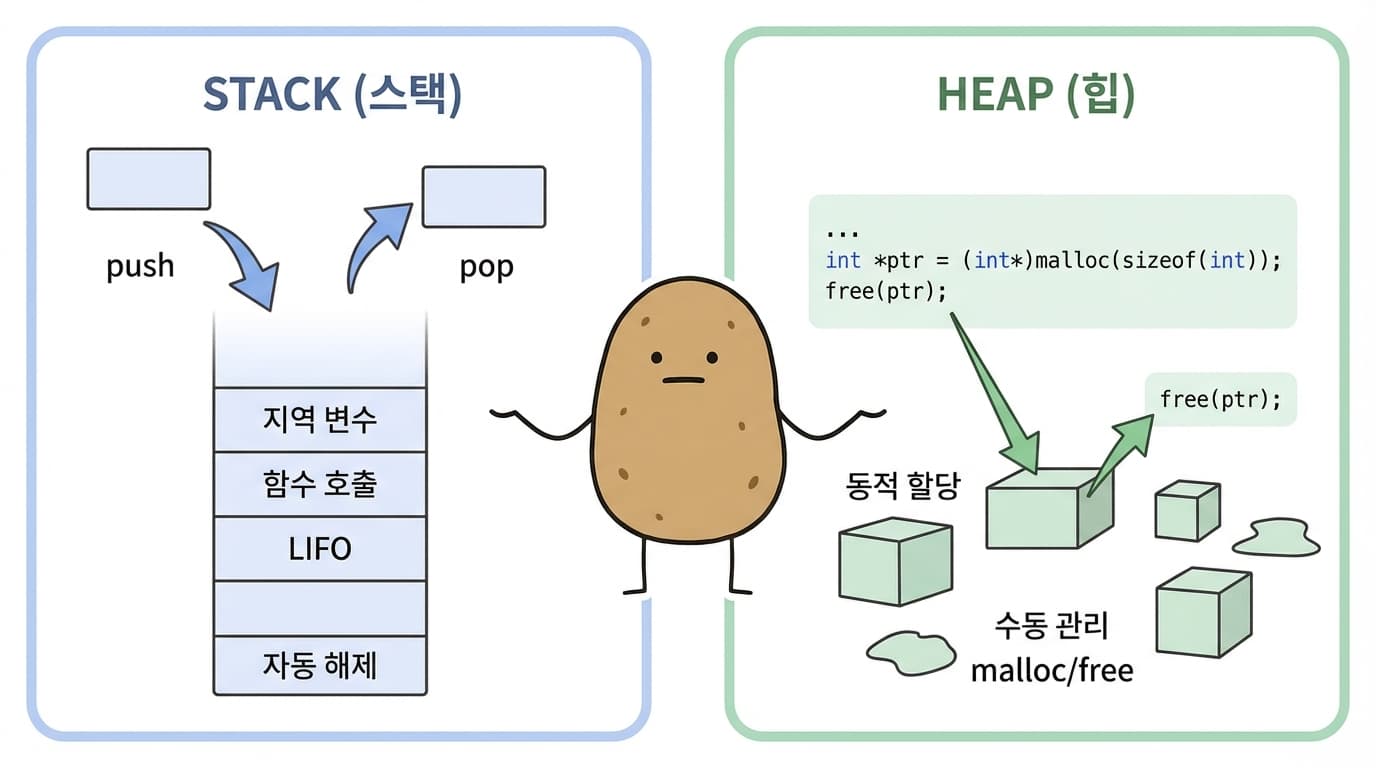 STACK (스택)

push

pop

지역 변수

함수 호출

LIFO

자동 해제

HEAP (힙)

...
int *ptr = (int*)malloc(sizeof(int));
free(ptr);

free(ptr);

동적 할당

수동 관리
malloc/free